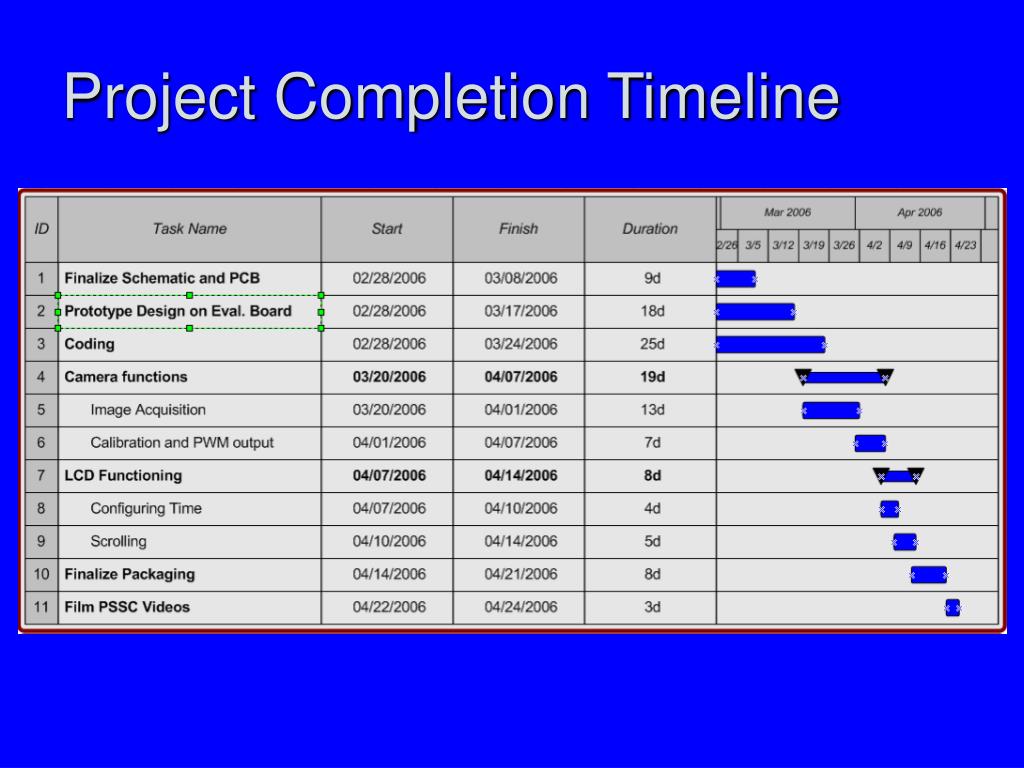 Project Completion Timeline

| ID | Task Name | Start | Finish | Duration |
|---|---|---|---|---|
| 1 | Finalize Schematic and PCB | 02/28/2006 | 03/08/2006 | 9d |
| 2 | Prototype Design on Eval. Board | 02/28/2006 | 03/17/2006 | 18d |
| 3 | Coding | 02/28/2006 | 03/24/2006 | 25d |
| 4 | Camera functions | 03/20/2006 | 04/07/2006 | 19d |
| 5 | Image Acquisition | 03/20/2006 | 04/01/2006 | 13d |
| 6 | Calibration and PWM output | 04/01/2006 | 04/07/2006 | 7d |
| 7 | LCD Functioning | 04/07/2006 | 04/14/2006 | 8d |
| 8 | Configuring Time | 04/07/2006 | 04/10/2006 | 4d |
| 9 | Scrolling | 04/10/2006 | 04/14/2006 | 5d |
| 10 | Finalize Packaging | 04/14/2006 | 04/21/2006 | 8d |
| 11 | Film PSSC Videos | 04/22/2006 | 04/24/2006 | 3d |

Mar 2006 Apr 2006
2/26 3/5 3/12 3/19 3/26 4/2 4/9 4/16 4/23